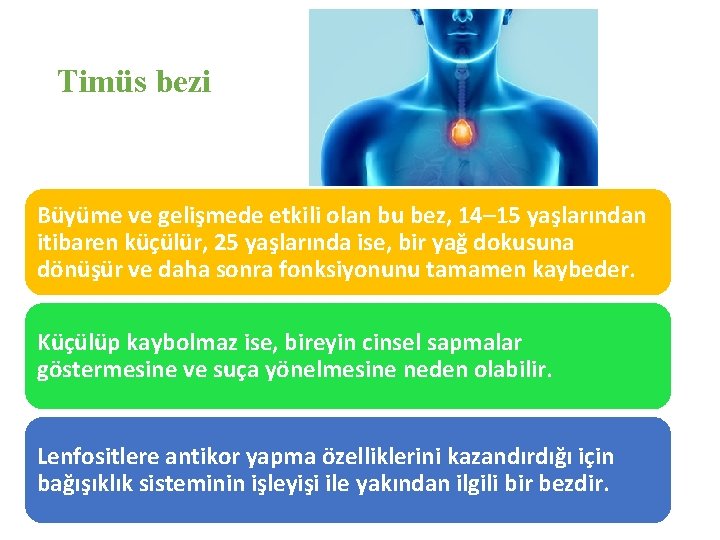 Timüs bezi

Büyüme ve gelişmede etkili olan bu bez, 14–15 yaşlarından itibaren küçülür, 25 yaşlarında ise, bir yağ dokusuna dönüşür ve daha sonra fonksiyonunu tamamen kaybeder.

Küçülüp kaybolmaz ise, bireyin cinsel sapmalar göstermesine ve suça yönelmesine neden olabilir.

Lenfositlere antikor yapma özelliklerini kazandırdığı için bağışıklık sisteminin işleyişi ile yakından ilgili bir bezdir.